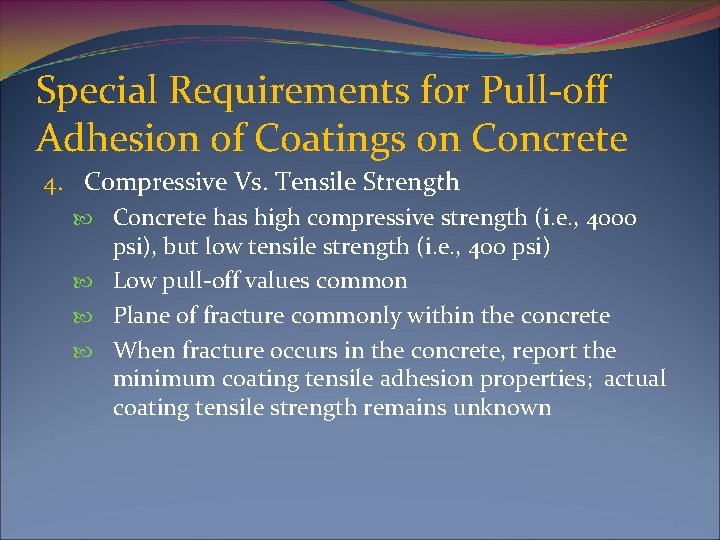 Special Requirements for Pull-off Adhesion of Coatings on Concrete

4. Compressive Vs. Tensile Strength

Concrete has high compressive strength (i.e., 4000 psi), but low tensile strength (i.e., 400 psi)

Low pull-off values common

Plane of fracture commonly within the concrete

When fracture occurs in the concrete, report the minimum coating tensile adhesion properties; actual coating tensile strength remains unknown